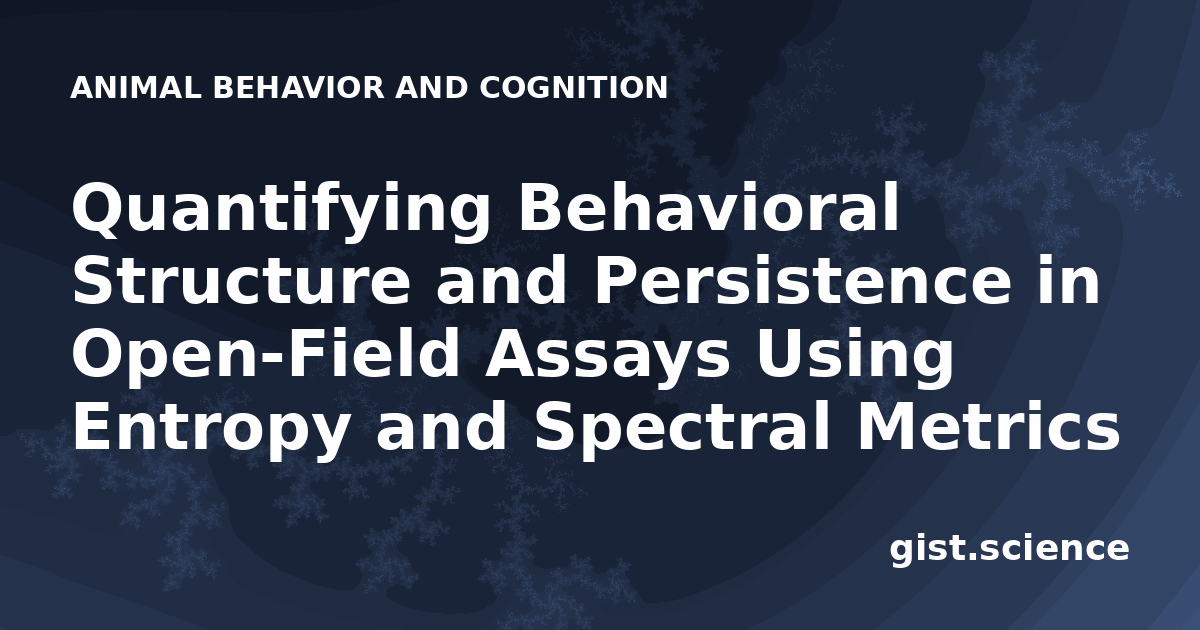 ANIMAL BEHAVIOR AND COGNITION

Quantifying Behavioral Structure and Persistence in Open-Field Assays Using Entropy and Spectral Metrics

gist.science